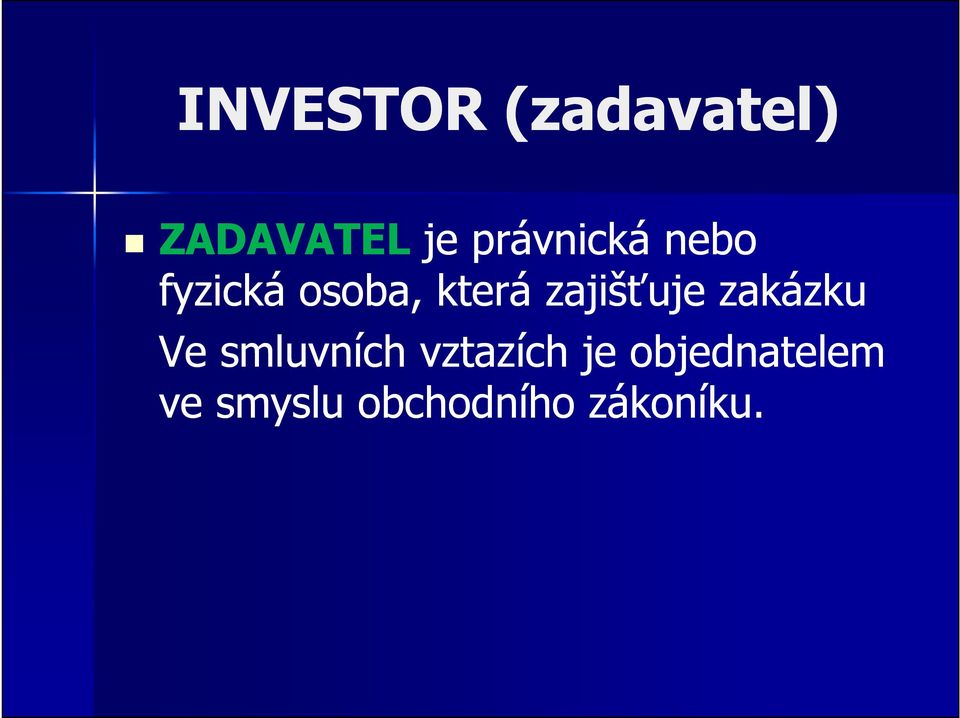 INVESTOR (zadavatel)

ZADAVATEL je právnická nebo fyzická osoba, která zajišťuje zakázku

Ve smluvních vztazích je objednatelem ve smyslu obchodního zákoníku.